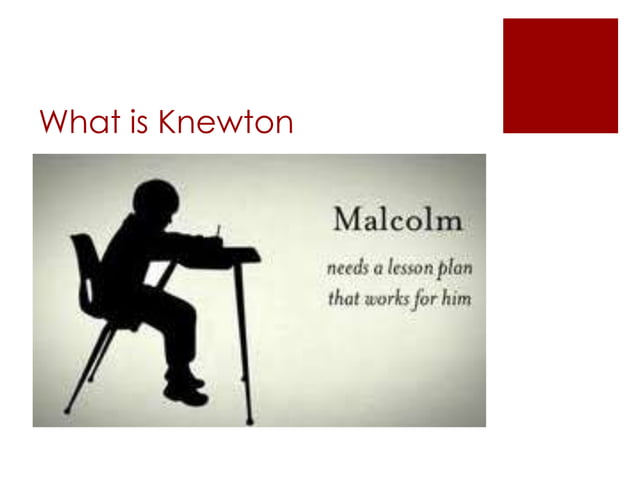 What is Knewton

Malcolm

needs a lesson plan that works for him